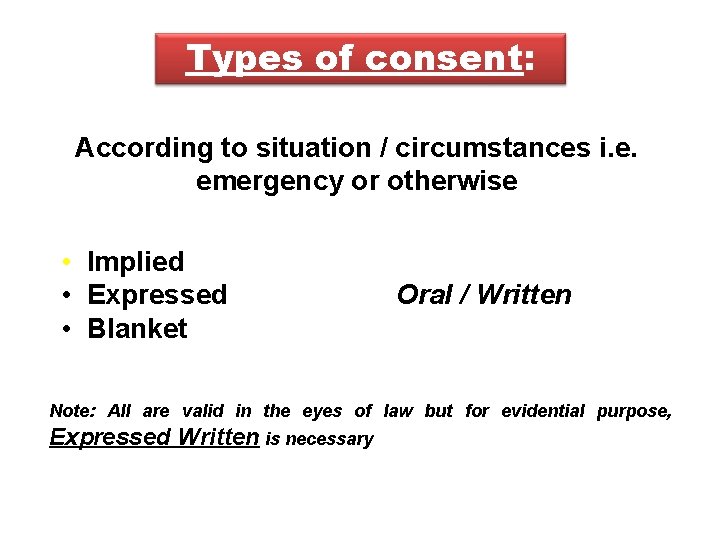 Types of consent:

According to situation / circumstances i.e. emergency or otherwise

• Implied
• Expressed Oral / Written
• Blanket

Note: All are valid in the eyes of law but for evidential purpose, Expressed Written is necessary